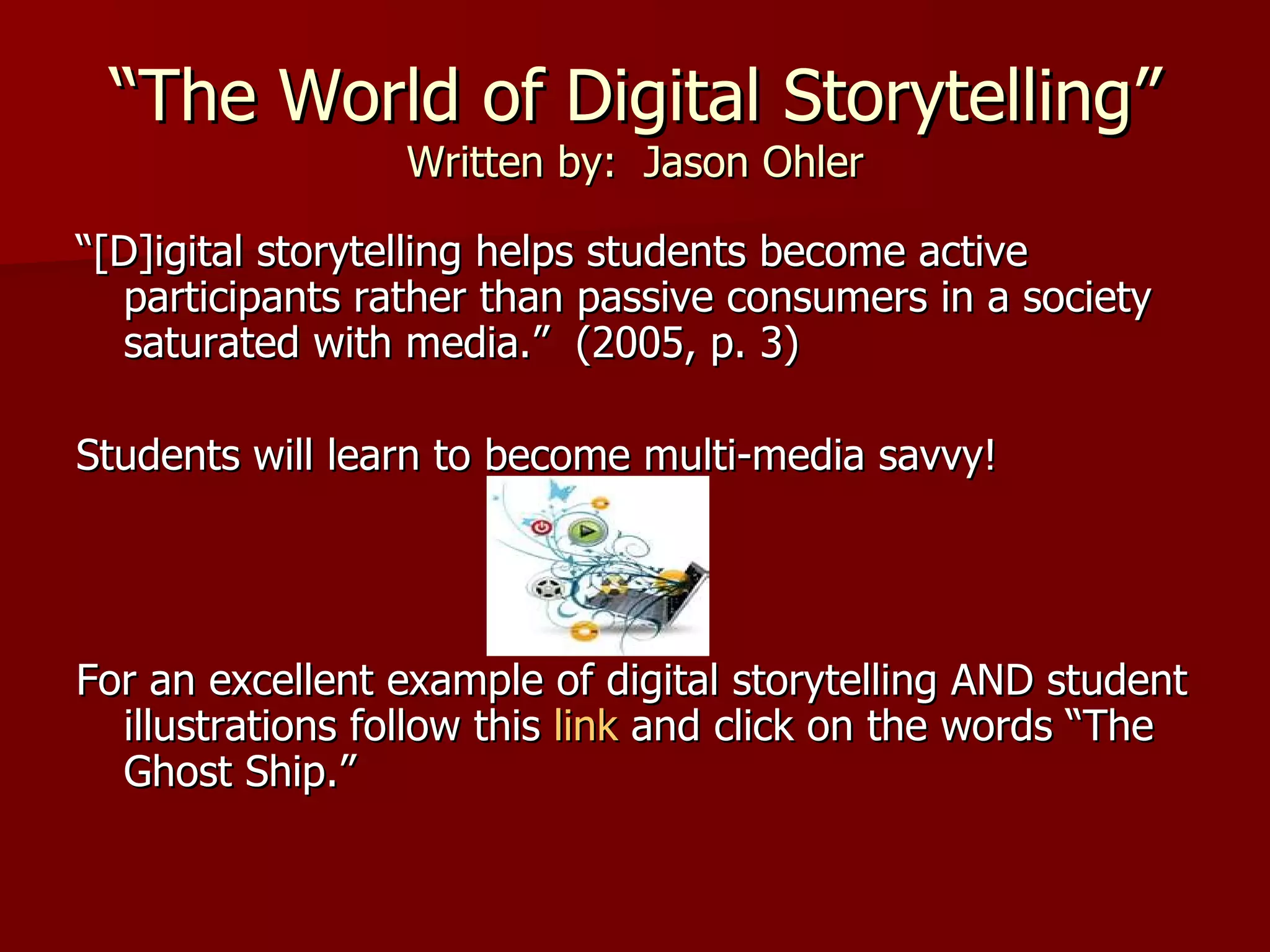 “The World of Digital Storytelling”
Written by: Jason Ohler

“[D]igital storytelling helps students become active participants rather than passive consumers in a society saturated with media.” (2005, p. 3)

Students will learn to become multi-media savvy!

For an excellent example of digital storytelling AND student illustrations follow this link and click on the words “The Ghost Ship.”